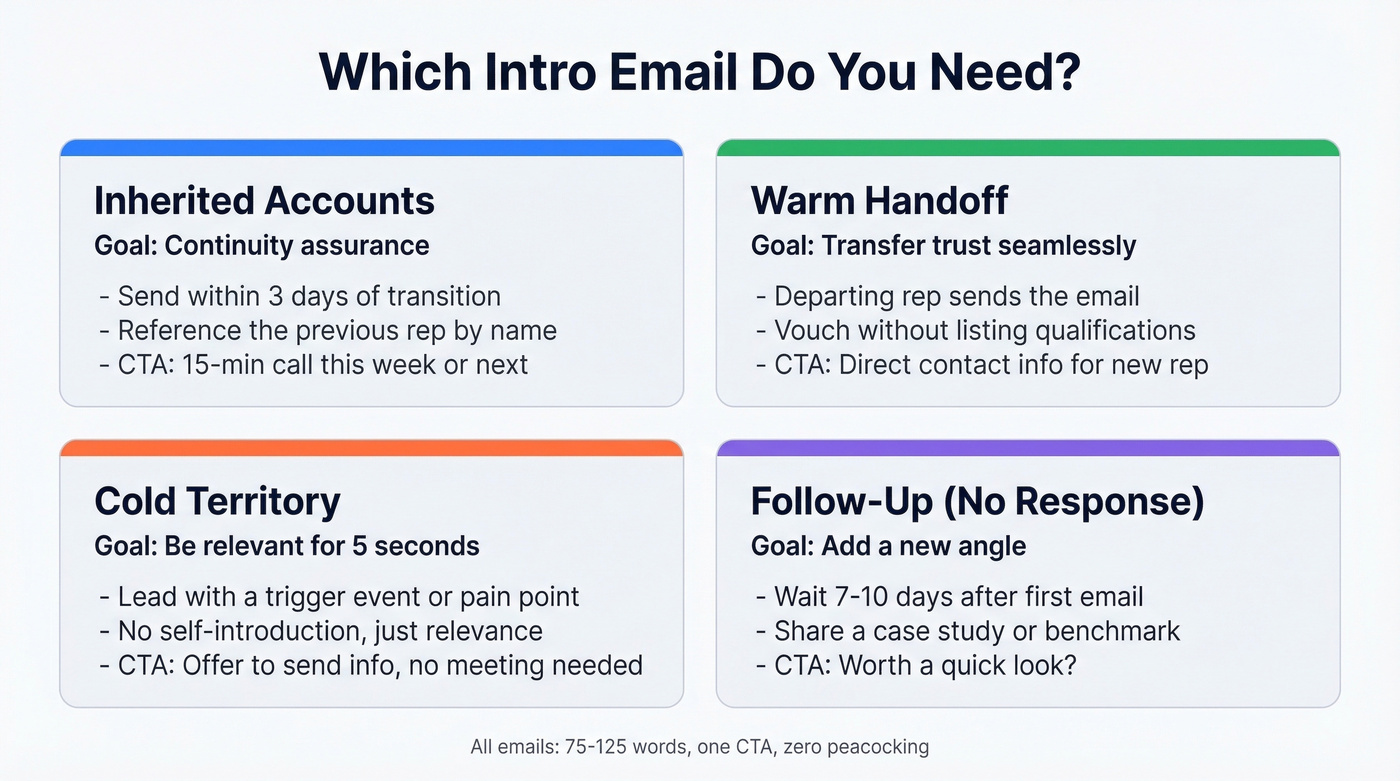 Which Intro Email Do You Need?

Inherited Accounts
Goal: Continuity assurance
- Send within 3 days of transition
- Reference the previous rep by name
- CTA: 15-min call this week or next

Warm Handoff
Goal: Transfer trust seamlessly
- Departing rep sends the email
- Vouch without listing qualifications
- CTA: Direct contact info for new rep

Cold Territory
Goal: Be relevant for 5 seconds
- Lead with a trigger event or pain point
- No self-introduction, just relevance
- CTA: Offer to send info, no meeting needed

Follow-Up (No Response)
Goal: Add a new angle
- Wait 7-10 days after first email
- Share a case study or benchmark
- CTA: Worth a quick look?

All emails: 75-125 words, one CTA, zero peacocking